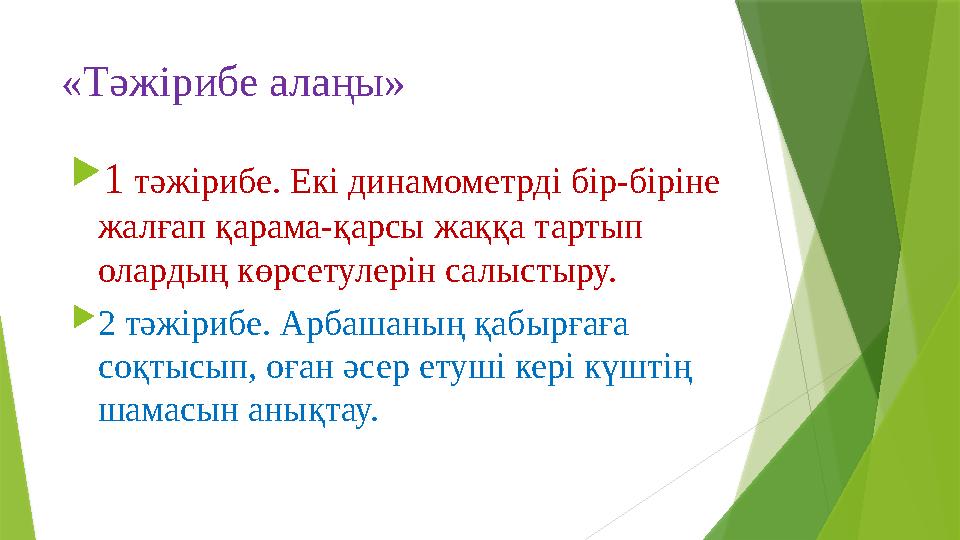 «Тәжірибе алаңы»

1 тәжірибе. Екі динамометрді бір-біріне жалғап қарама-қарсы жаққа тартып олардың көрсетулерін салыстыру.

2 тәжірибе. Арбашаның қабырғаға соқтысып, оған әсер етуші кері күштің шамасын анықтау.